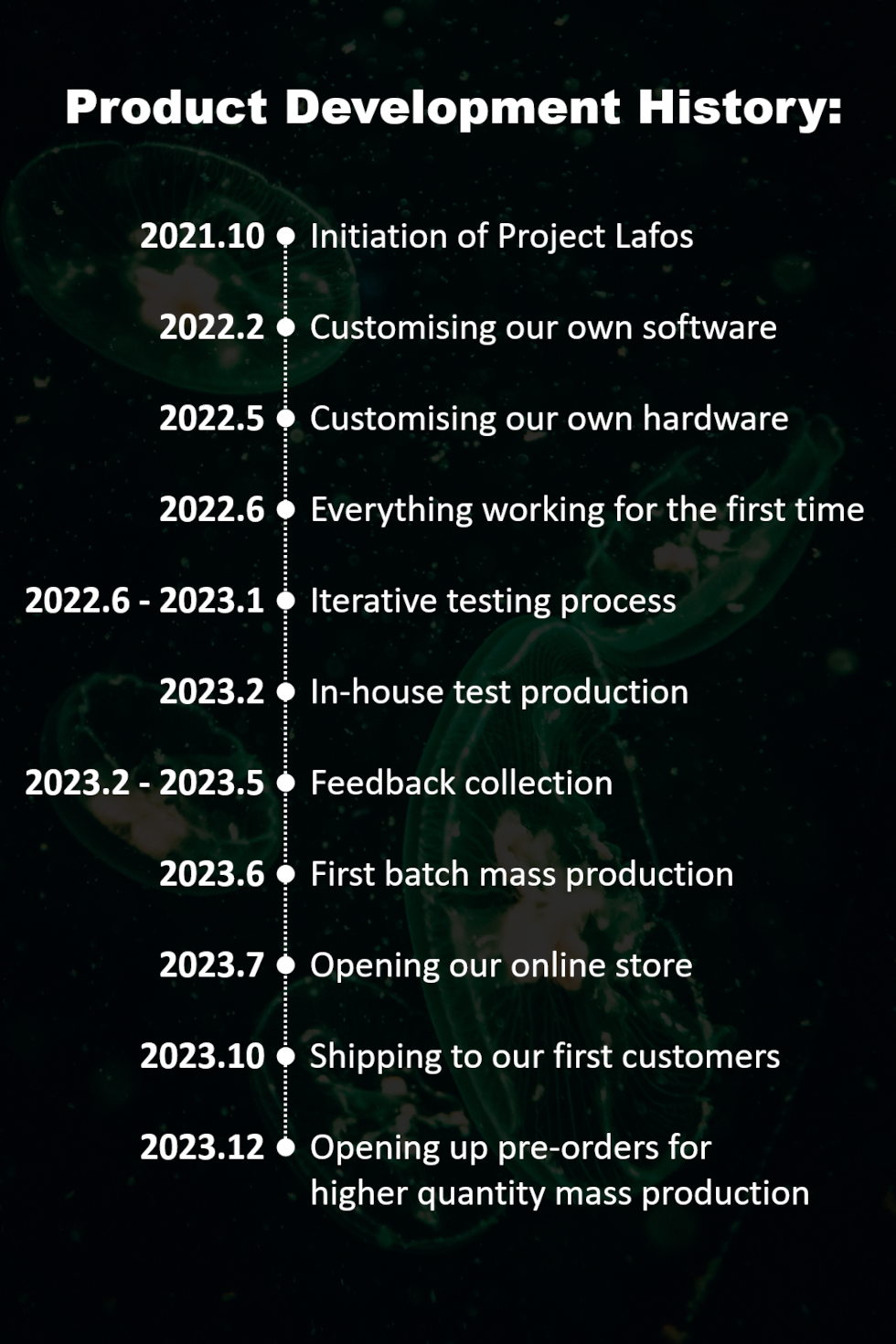 Product Development History:

2021.10 Initiation of Project Lafos

2022.2 Customising our own software

2022.5 Customising our own hardware

2022.6 Everything working for the first time

2022.6 - 2023.1 Iterative testing process

2023.2 In-house test production

2023.2 - 2023.5 Feedback collection

2023.6 First batch mass production

2023.7 Opening our online store

2023.10 Shipping to our first customers

2023.12 Opening up pre-orders for higher quantity mass production